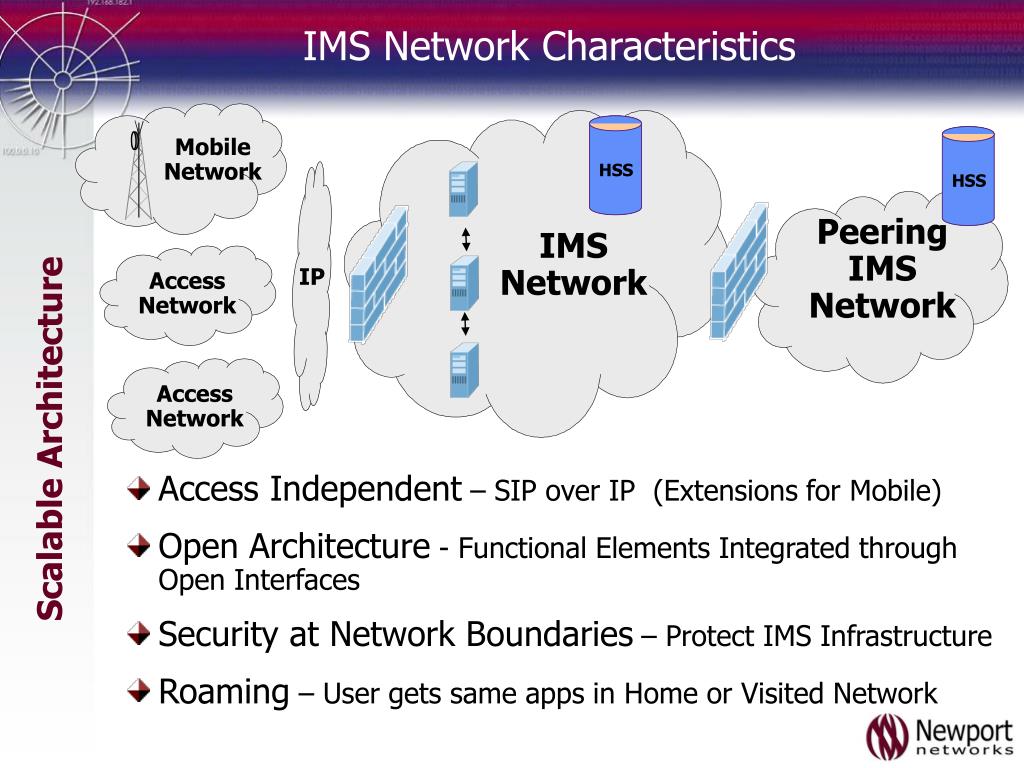 IMS Network Characteristics

Scalable Architecture

Mobile Network

Access Network

Access Network

IP

HSS

IMS Network

HSS

Peering IMS Network

Access Independent – SIP over IP (Extensions for Mobile)

Open Architecture - Functional Elements Integrated through Open Interfaces

Security at Network Boundaries – Protect IMS Infrastructure

Roaming – User gets same apps in Home or Visited Network

Newport networks